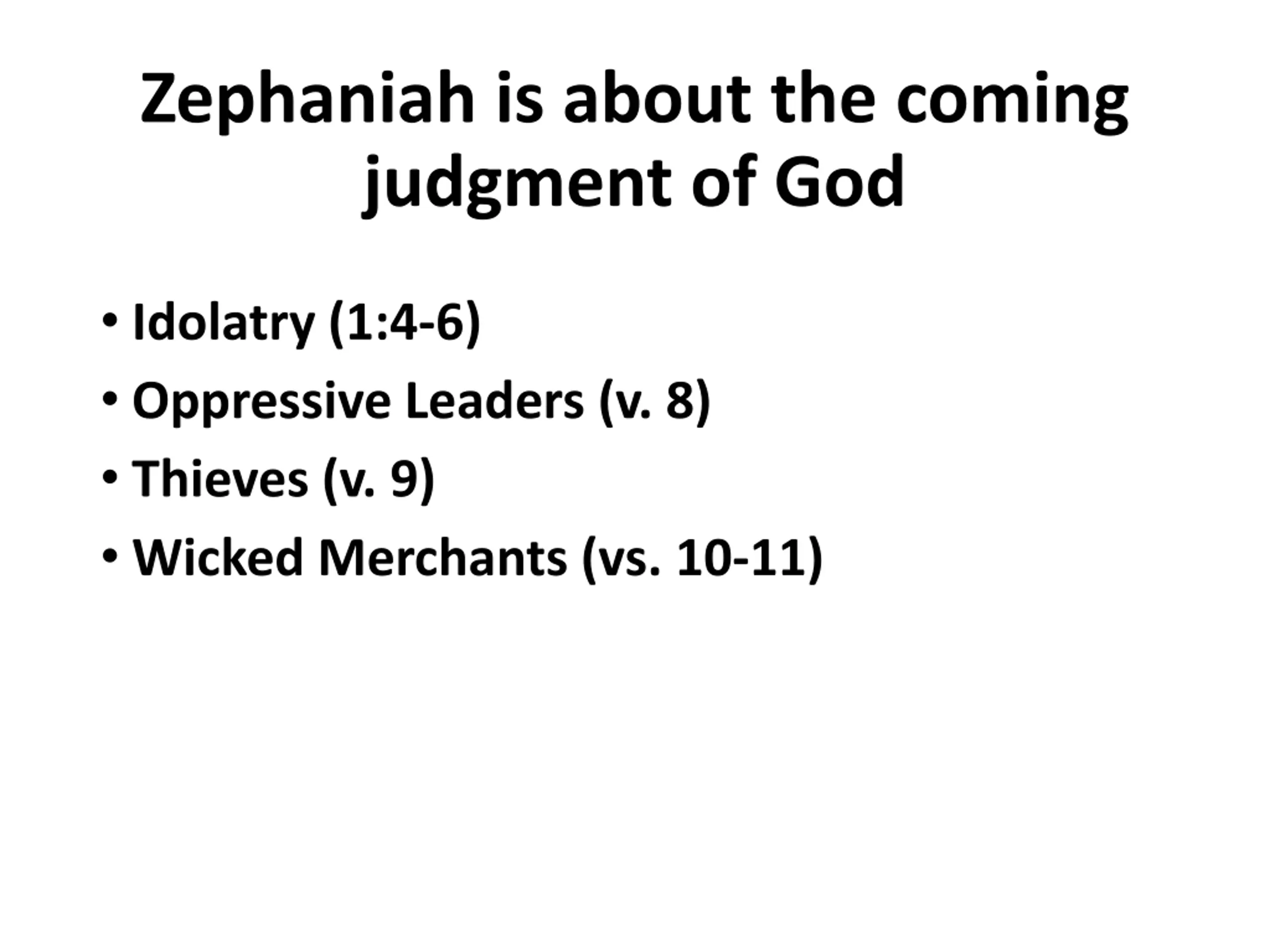 Zephaniah is about the coming judgment of God

• Idolatry (1:4-6)
• Oppressive Leaders (v. 8)
• Thieves (v. 9)
• Wicked Merchants (vs. 10-11)